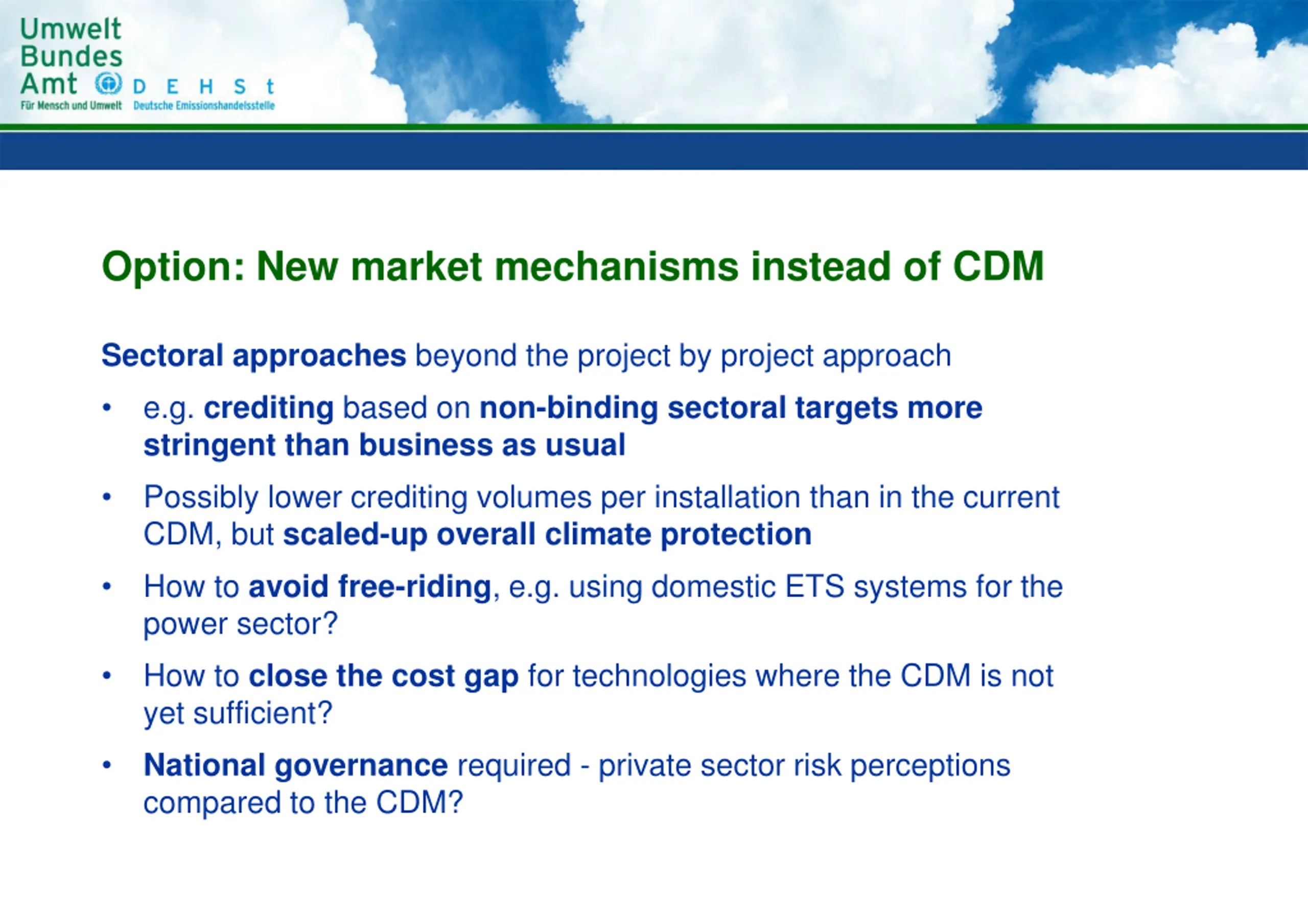 Umwelt Bundes Amt
Für Mensch und Umwelt

D E H S t
Deutsche Emissionshandelsstelle

Option: New market mechanisms instead of CDM

Sectoral approaches beyond the project by project approach

• e.g. crediting based on non-binding sectoral targets more stringent than business as usual

• Possibly lower crediting volumes per installation than in the current CDM, but scaled-up overall climate protection

• How to avoid free-riding, e.g. using domestic ETS systems for the power sector?

• How to close the cost gap for technologies where the CDM is not yet sufficient?

• National governance required - private sector risk perceptions compared to the CDM?